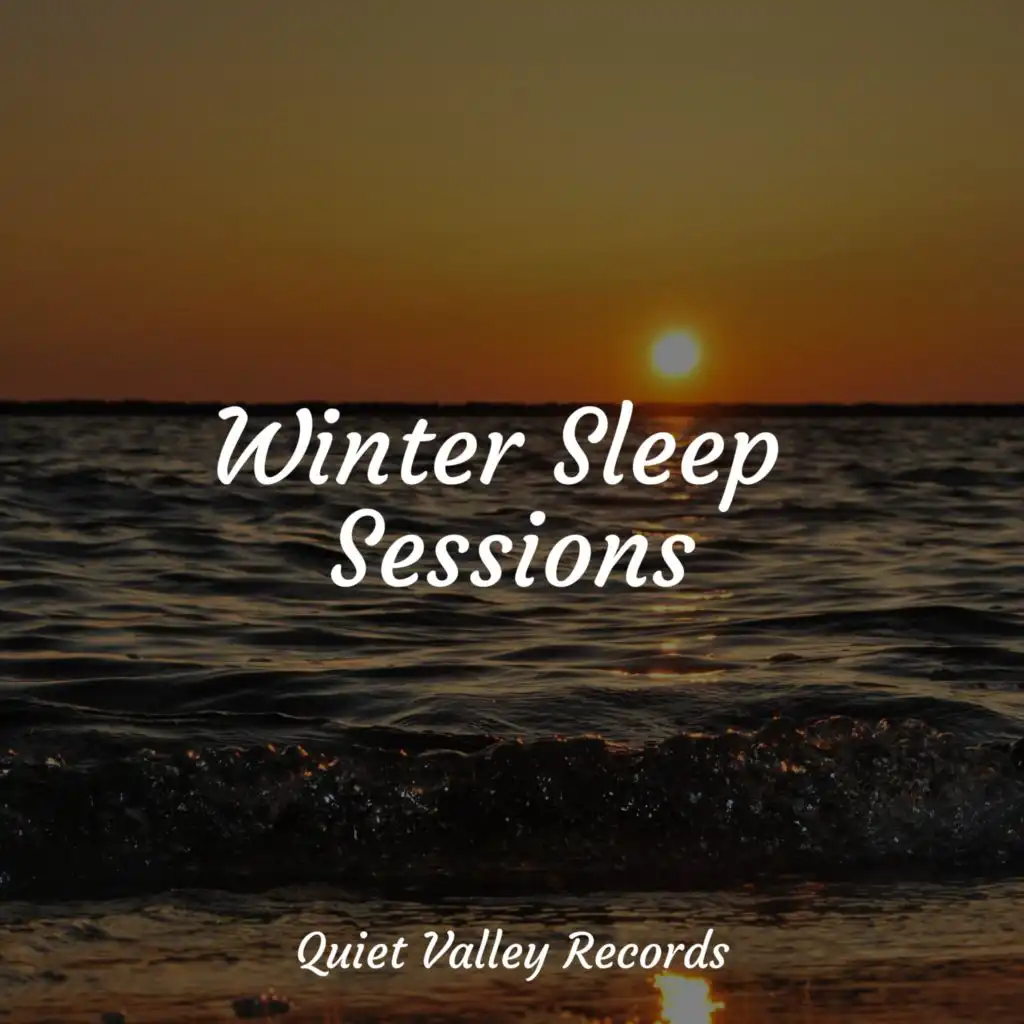 Winter Sleep Sessions

Quiet Valley Records